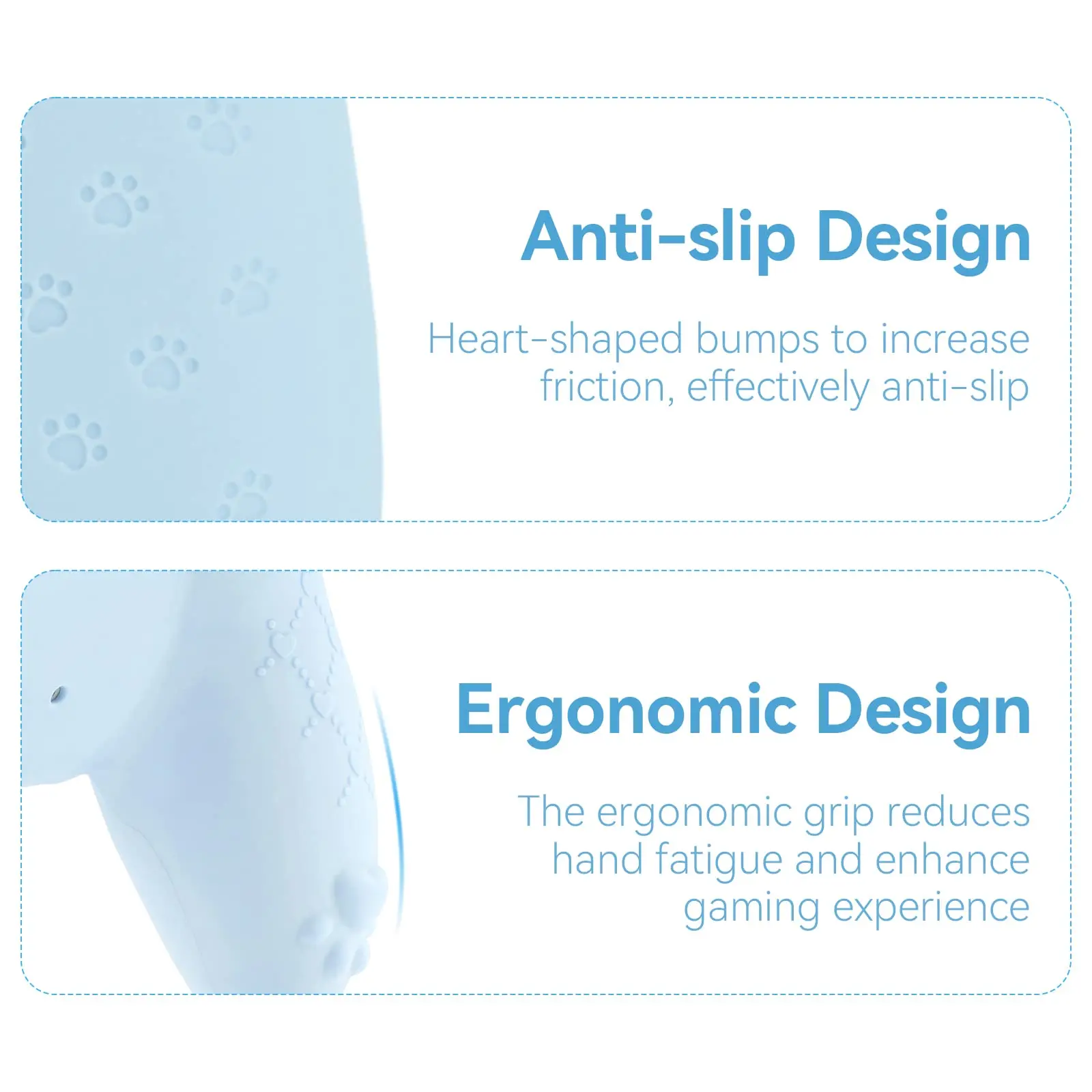 Anti-slip Design

Heart-shaped bumps to increase friction, effectively anti-slip

Ergonomic Design

The ergonomic grip reduces hand fatigue and enhance gaming experience